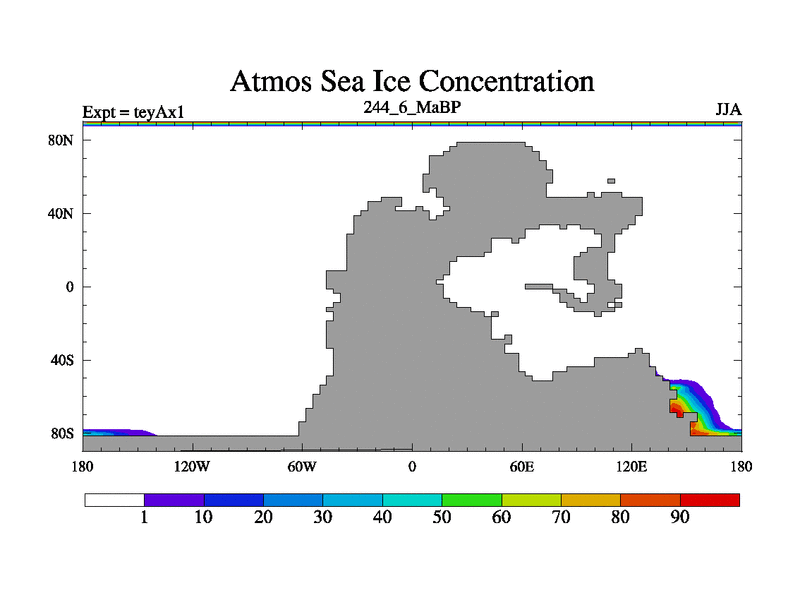 Atmos Sea Ice Concentration

Expt = teyAx1

244_6_MaBP

JJA

80N

40N

0

40S

80S

180

120W

60W

0

60E

120E

180

1

10

20

30

40

50

60

70

80

90